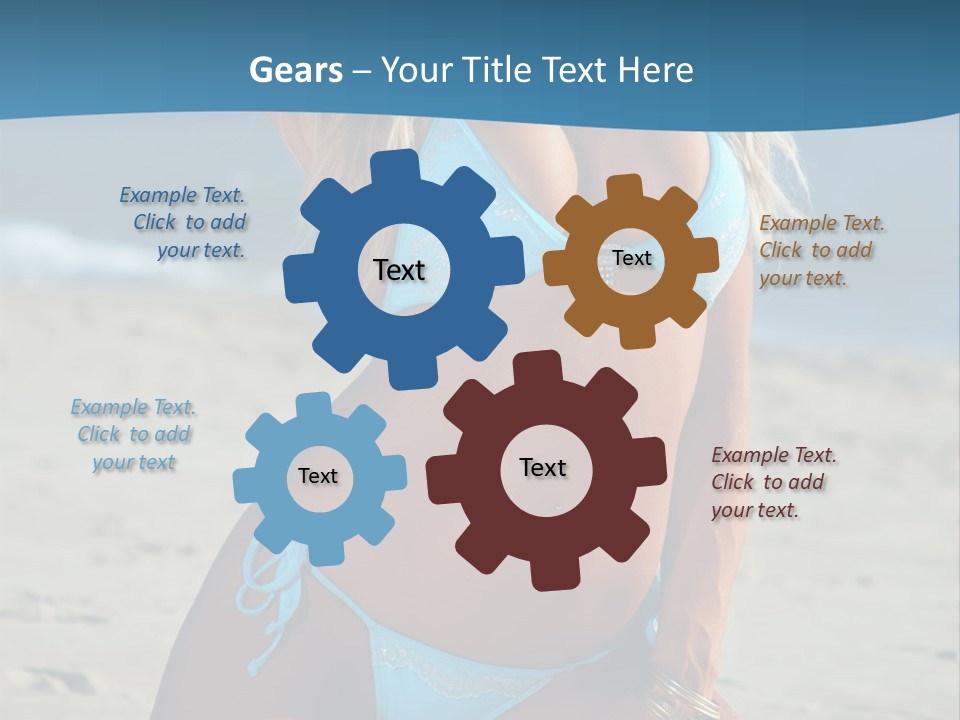 Gears – Your Title Text Here

Example Text. Click to add your text.

Text

Text

Example Text. Click to add your text.

Example Text. Click to add your text

Text

Text

Example Text. Click to add your text.